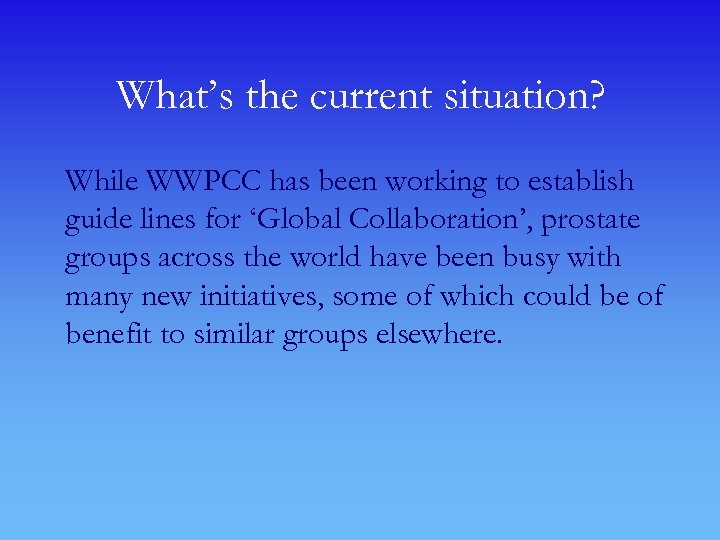 What’s the current situation?

While WWPCC has been working to establish guide lines for ‘Global Collaboration’, prostate groups across the world have been busy with many new initiatives, some of which could be of benefit to similar groups elsewhere.